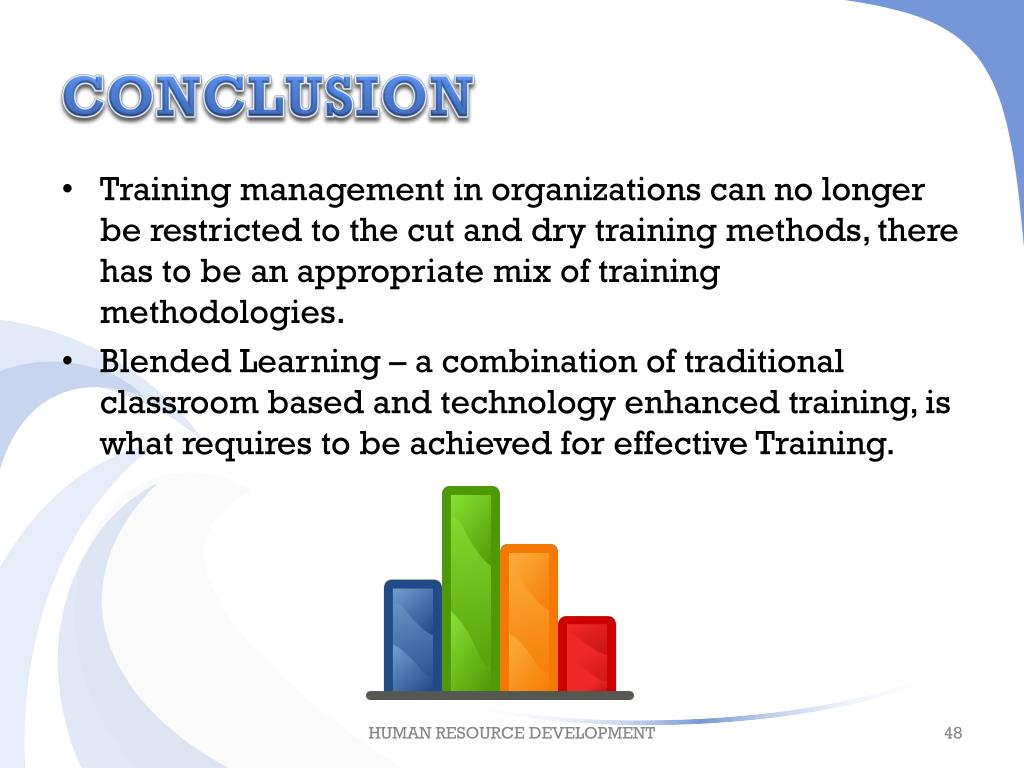 CONCLUSION

• Training management in organizations can no longer be restricted to the cut and dry training methods, there has to be an appropriate mix of training methodologies.

• Blended Learning – a combination of traditional classroom based and technology enhanced training, is what requires to be achieved for effective Training.

HUMAN RESOURCE DEVELOPMENT

48